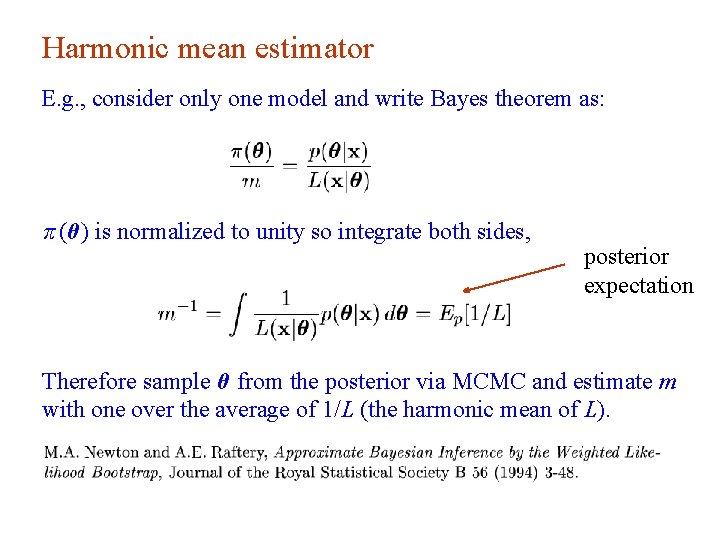 Harmonic mean estimator

E.g., consider only one model and write Bayes theorem as:

$\frac{\pi(\boldsymbol{\theta})}{m} = \frac{p(\boldsymbol{\theta}|\mathbf{x})}{L(\mathbf{x}|\boldsymbol{\theta})}$

$\pi(\boldsymbol{\theta})$ is normalized to unity so integrate both sides,

posterior expectation

$m^{-1} = \int \frac{1}{L(\mathbf{x}|\boldsymbol{\theta})} p(\boldsymbol{\theta}|\mathbf{x})\, d\boldsymbol{\theta} = E_p[1/L]$

Therefore sample $\boldsymbol{\theta}$ from the posterior via MCMC and estimate $m$ with one over the average of $1/L$ (the harmonic mean of $L$).

M.A. Newton and A.E. Raftery, Approximate Bayesian Inference by the Weighted Likelihood Bootstrap, Journal of the Royal Statistical Society B 56 (1994) 3-48.